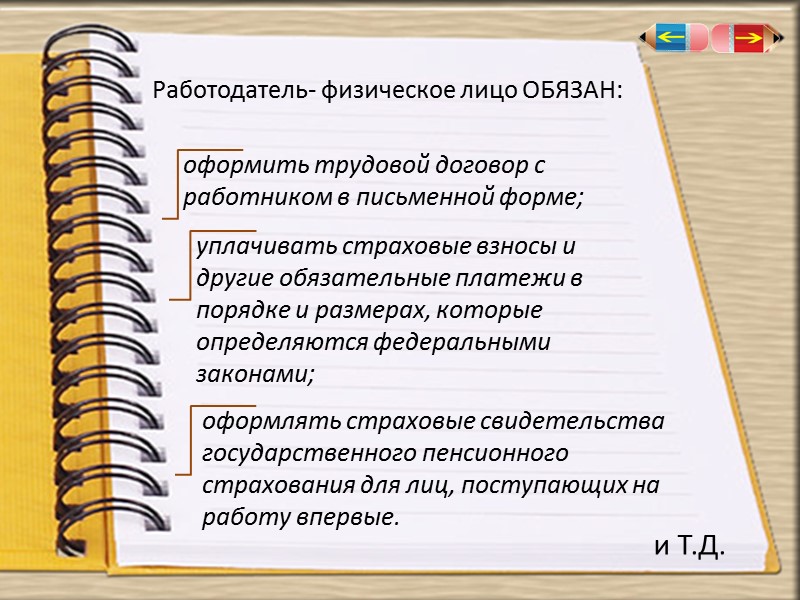 Работодатель- физическое лицо ОБЯЗАН:

оформить трудовой договор с работником в письменной форме;

уплачивать страховые взносы и другие обязательные платежи в порядке и размерах, которые определяются федеральными законами;

оформлять страховые свидетельства государственного пенсионного страхования для лиц, поступающих на работу впервые.

и Т.Д.